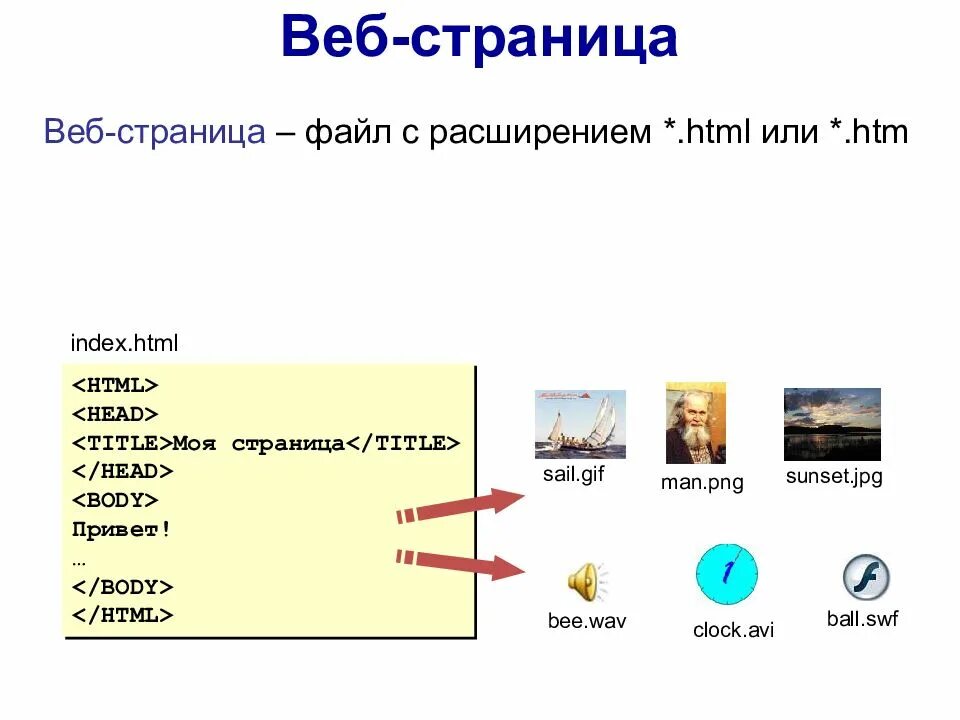 Веб-страница

Веб-страница – файл с расширением *.html или *.htm

index.html

<HTML>
<HEAD>
<TITLE>Моя страница</TITLE>
</HEAD>
<BODY>
Привет!
…
</BODY>
</HTML>

sail.gif

man.png

sunset.jpg

bee.wav

clock.avi

ball.swf